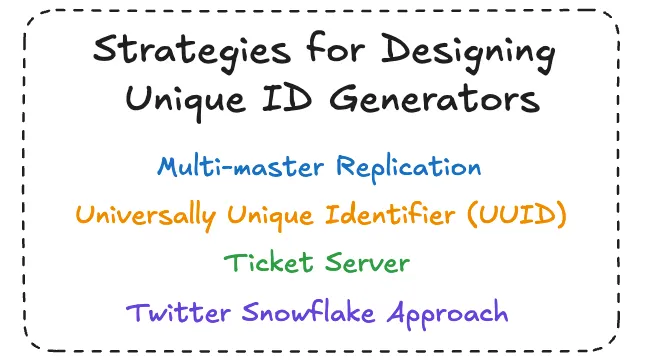 Strategies for Designing Unique ID Generators

Multi-master Replication

Universally Unique Identifier (UUID)

Ticket Server

Twitter Snowflake Approach